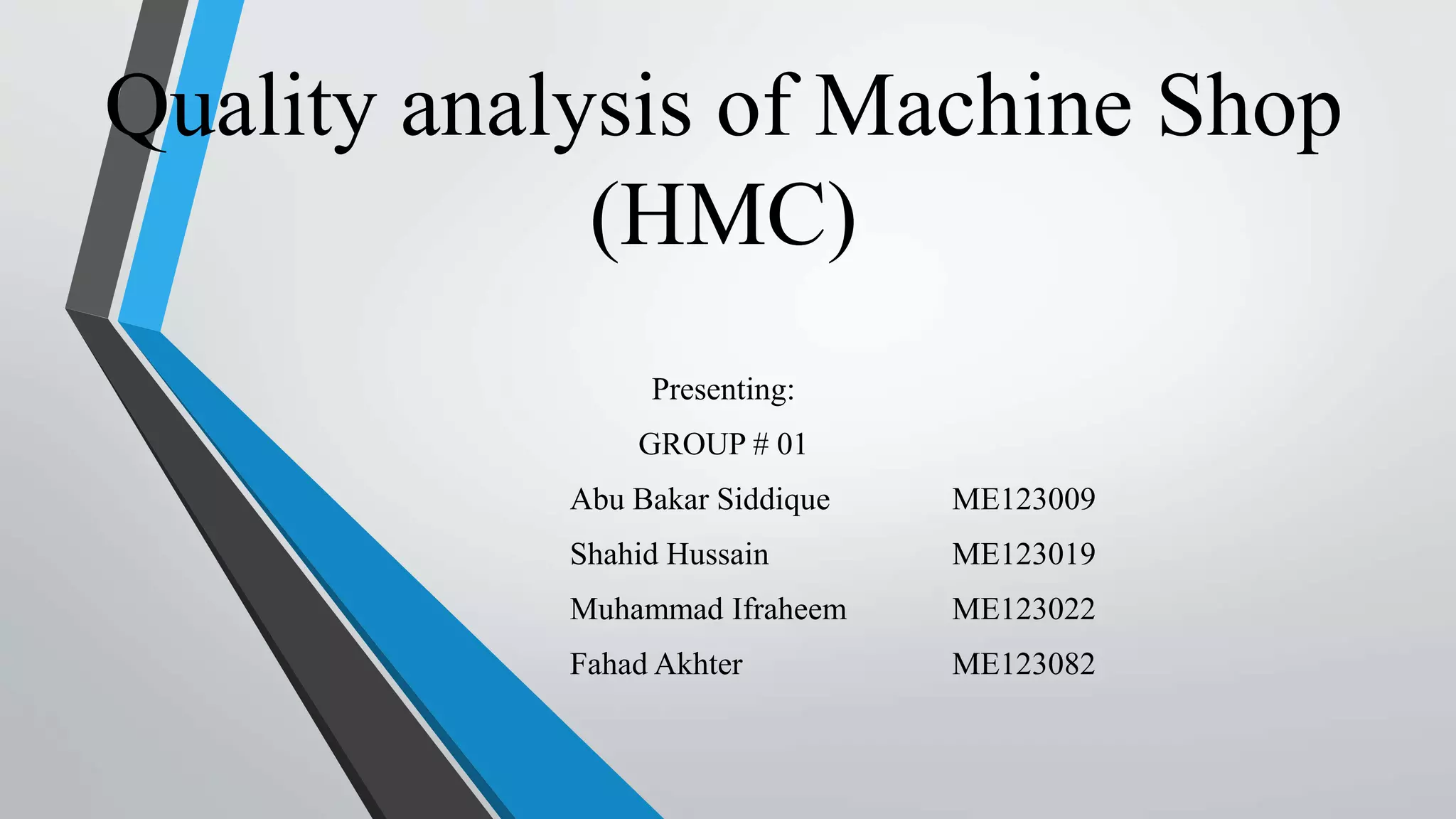 Quality analysis of Machine Shop (HMC)

Presenting:

GROUP # 01

Abu Bakar Siddique ME123009
Shahid Hussain ME123019
Muhammad Ifraheem ME123022
Fahad Akhter ME123082